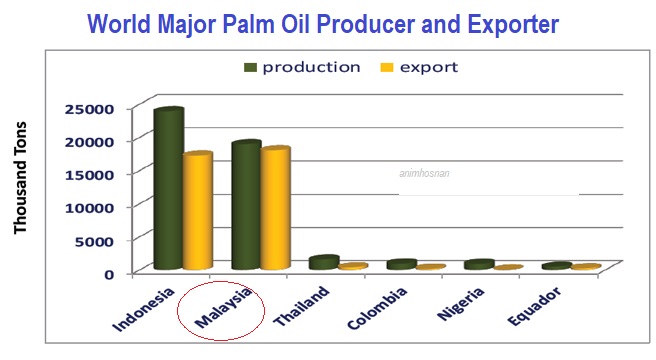 World Major Palm Oil Producer and Exporter

production export

Thousand Tons

25000
20000
15000
10000
5000
0

animhosnan

Indonesia
Malaysia
Thailand
Colombia
Nigeria
Equador